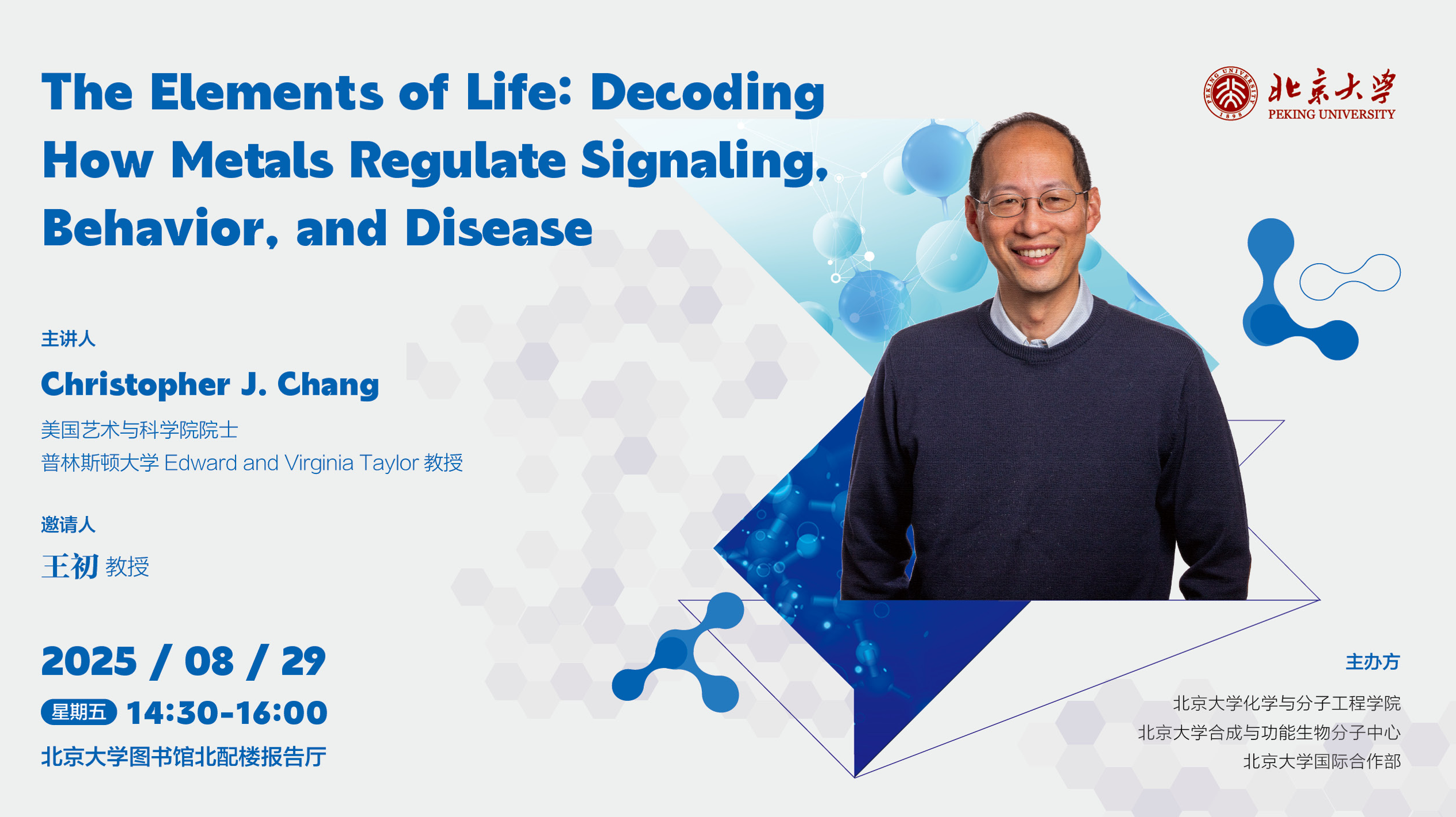 The Elements of Life: Decoding How Metals Regulate Signaling, Behavior, and Disease

PEKING UNIVERSITY 1898
北京大学
PEKING UNIVERSITY

主讲人
Christopher J. Chang
美国艺术与科学院院士
普林斯顿大学 Edward and Virginia Taylor 教授

邀请人
王初 教授

2025 / 08 / 29
星期五 14:30-16:00
北京大学图书馆北配楼报告厅

主办方
北京大学化学与分子工程学院
北京大学合成与功能生物分子中心
北京大学国际合作部